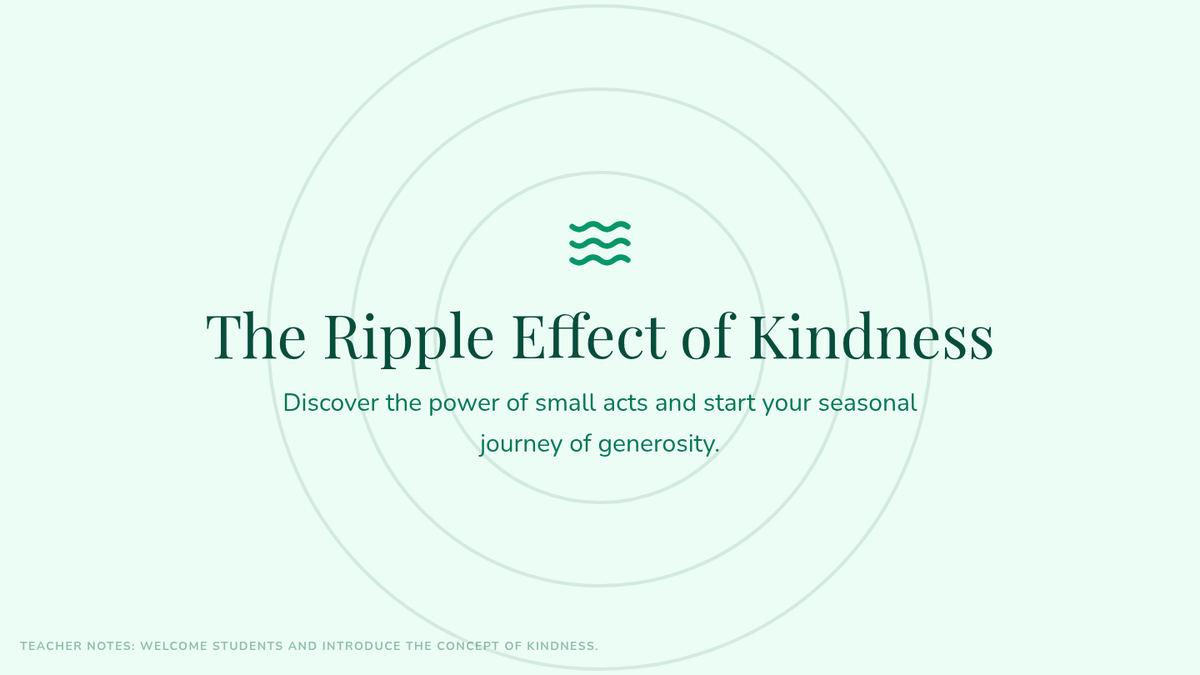 The Ripple Effect of Kindness

Discover the power of small acts and start your seasonal journey of generosity.

TEACHER NOTES: WELCOME STUDENTS AND INTRODUCE THE CONCEPT OF KINDNESS.